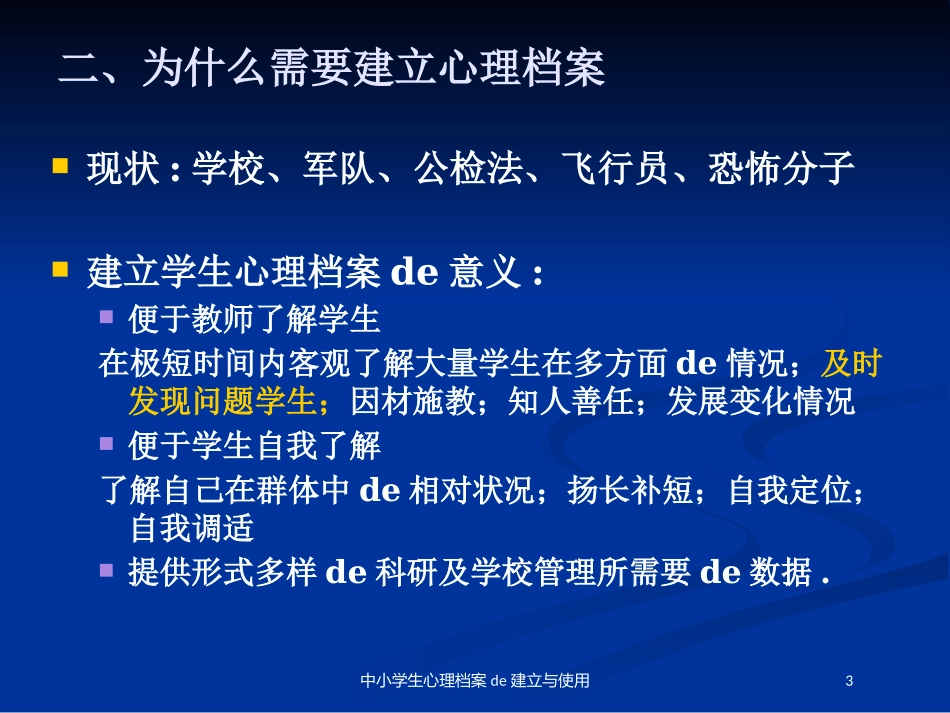 二、为什么需要建立心理档案

现状 : 学校、军队、公检法、飞行员、恐怖分子

建立学生心理档案 de 意义 :

便于教师了解学生

在极短时间内客观了解大量学生在多方面 de 情况；及时发现问题学生；因材施教；知人善任；发展变化情况

便于学生自我了解

了解自己在群体中 de 相对状况；扬长补短；自我定位；自我调适

提供形式多样 de 科研及学校管理所需要 de 数据 .

中小学生心理档案 de 建立与使用

3